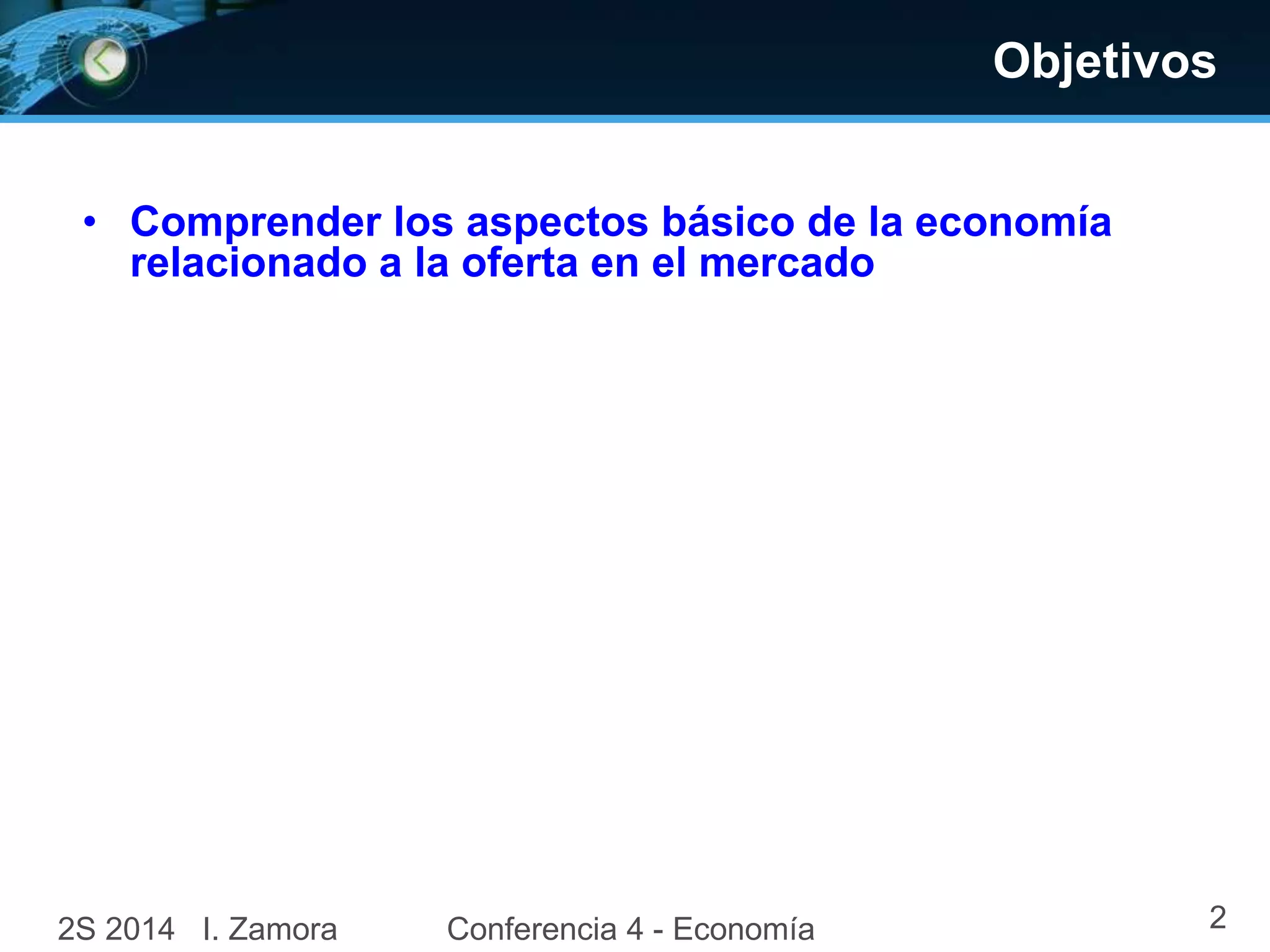 Objetivos

• Comprender los aspectos básico de la economía relacionado a la oferta en el mercado

2S 2014 I. Zamora Conferencia 4 - Economía 2